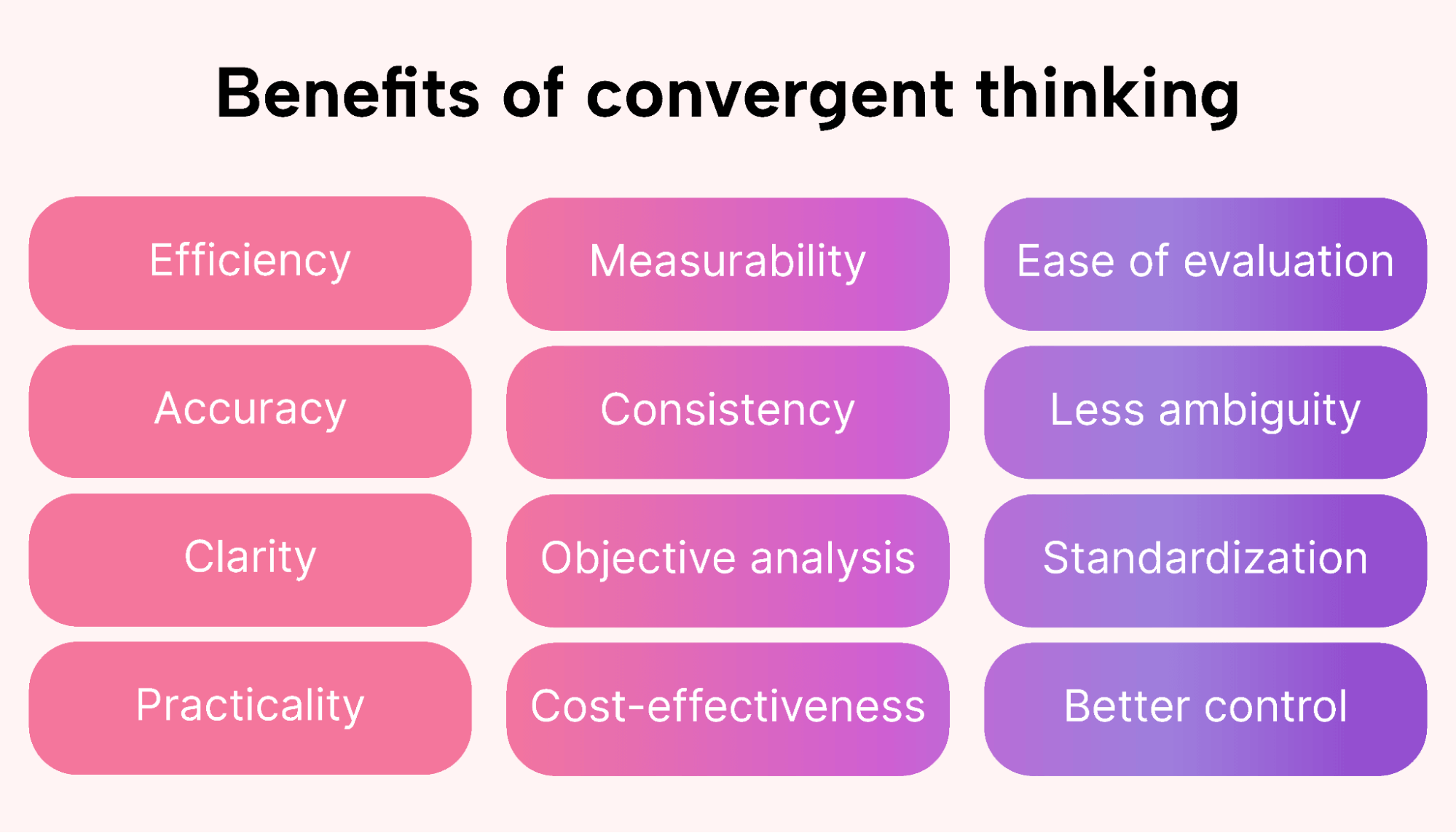 Benefits of convergent thinking

Efficiency

Accuracy

Clarity

Practicality

Measurability

Consistency

Objective analysis

Cost-effectiveness

Ease of evaluation

Less ambiguity

Standardization

Better control